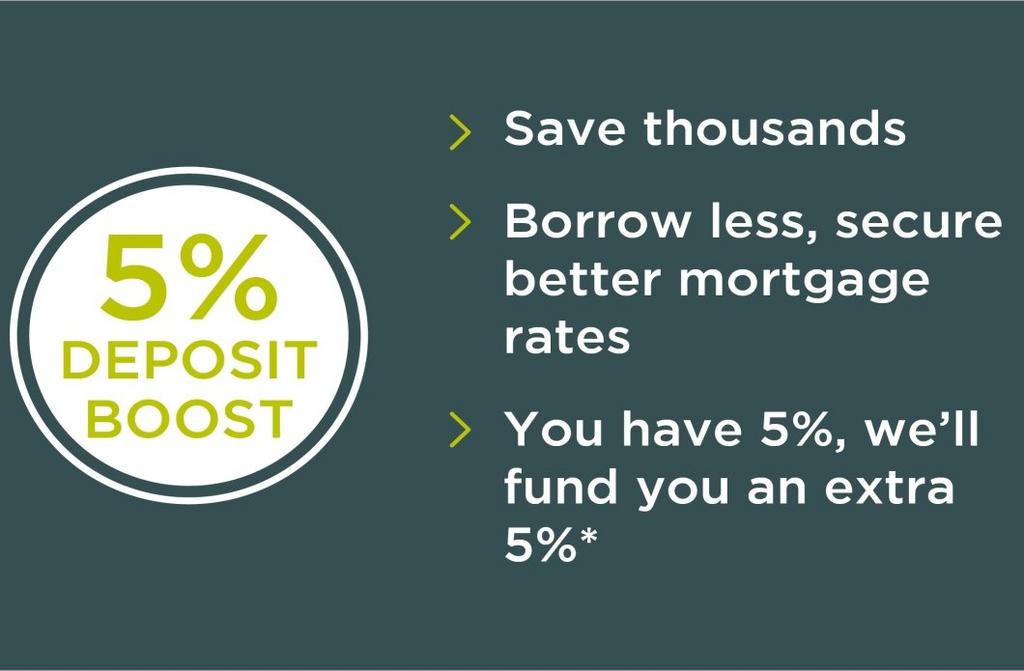 5%
DEPOSIT
BOOST

> Save thousands

> Borrow less, secure better mortgage rates

> You have 5%, we'll fund you an extra 5%*